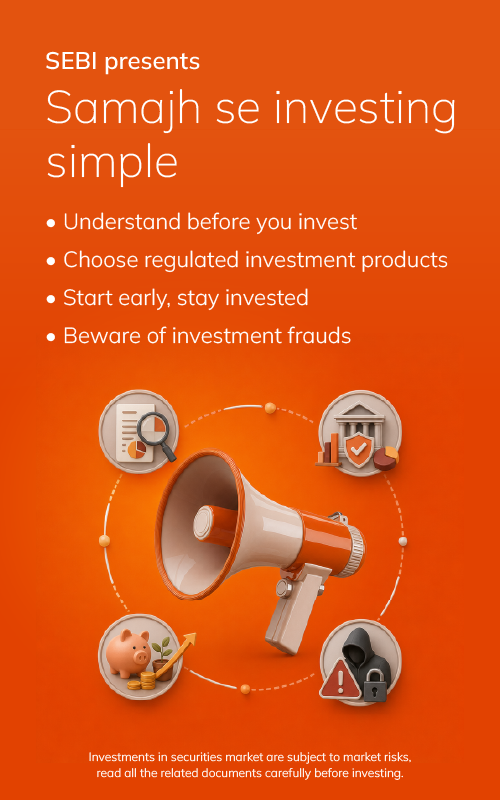 SEBI presents

Samajh se investing simple

• Understand before you invest
• Choose regulated investment products
• Start early, stay invested
• Beware of investment frauds

Investments in securities market are subject to market risks, read all the related documents carefully before investing.